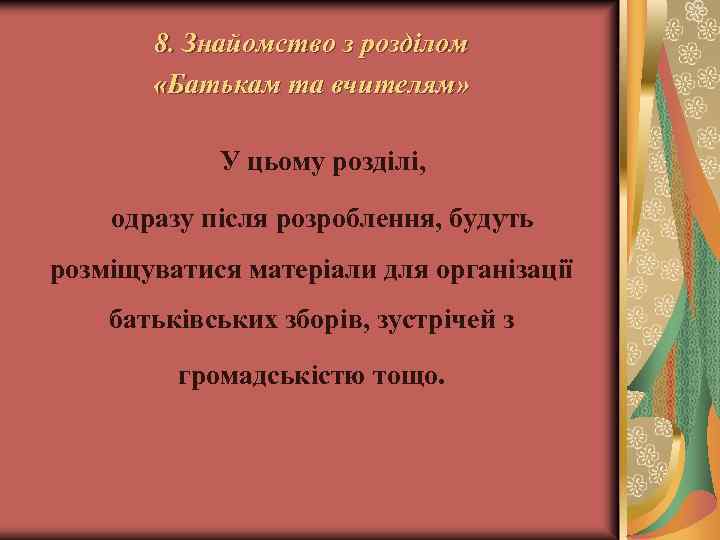 8. Знайомство з розділом «Батькам та вчителям»

У цьому розділі, одразу після розроблення, будуть розміщуватися матеріали для організації батьківських зборів, зустрічей з громадськістю тощо.